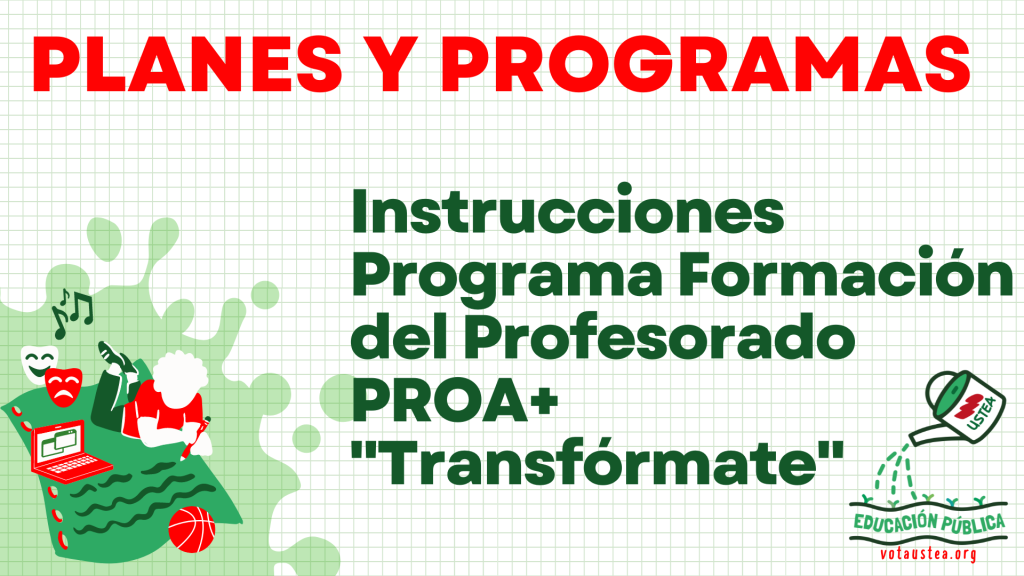 PLANES Y PROGRAMAS

Instrucciones Programa Formación del Profesorado PROA+ "Transfórmate"

USTEA

EDUCACIÓN PÚBLICA

votaustea.org